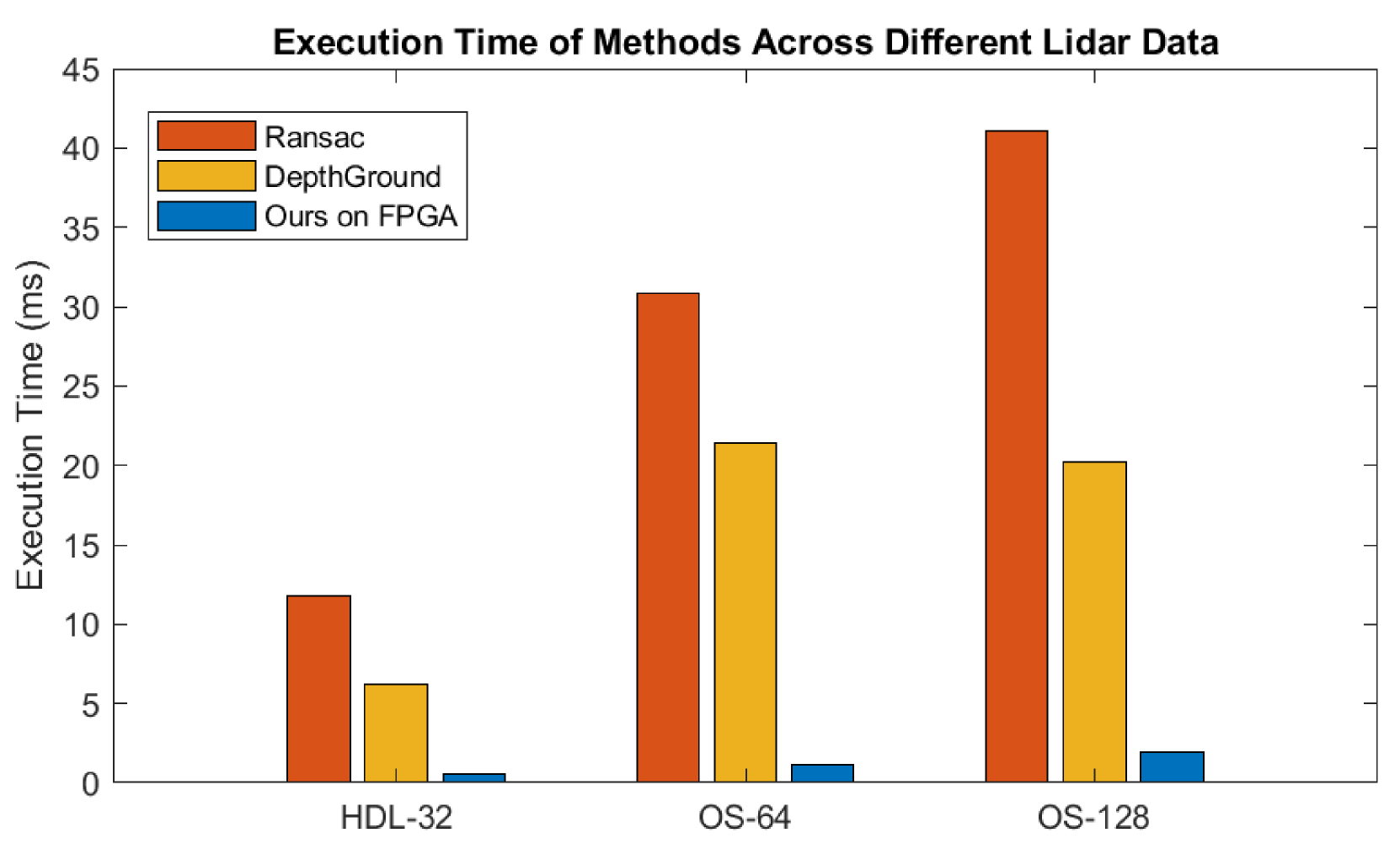 Execution Time of Methods Across Different Lidar Data

Ransac
DepthGround
Ours on FPGA

Execution Time (ms)

45
40
35
30
25
20
15
10
5
0

HDL-32
OS-64
OS-128